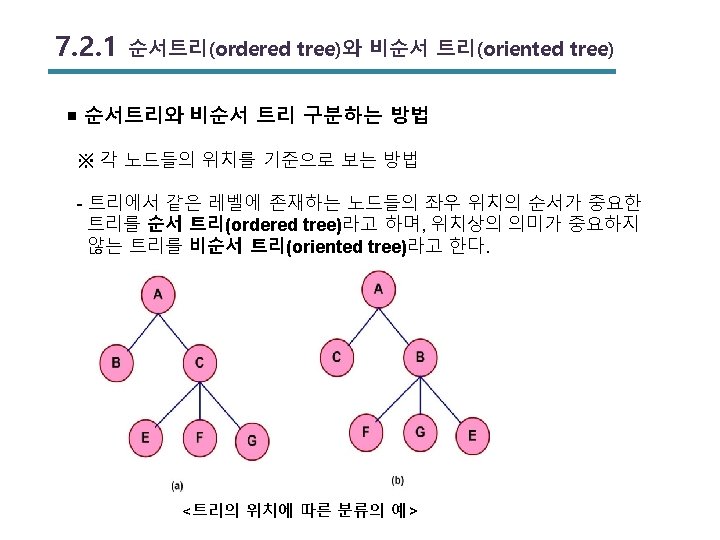 7.2.1 순서트리(ordered tree)와 비순서 트리(oriented tree)

■ 순서트리와 비순서 트리 구분하는 방법

※ 각 노드들의 위치를 기준으로 보는 방법

- 트리에서 같은 레벨에 존재하는 노드들의 좌우 위치의 순서가 중요한 트리를 순서 트리(ordered tree)라고 하며, 위치상의 의미가 중요하지 않는 트리를 비순서 트리(oriented tree)라고 한다.

A
B
C
E
F
G
(a)

A
C
B
F
G
E
(b)

<트리의 위치에 따른 분류의 예>